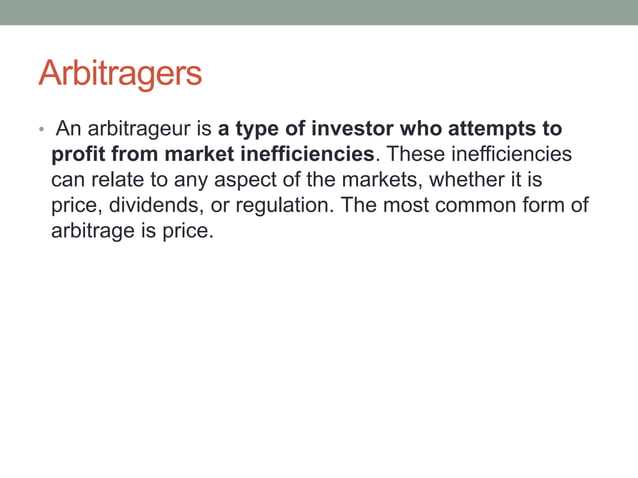 Arbitragers

• An arbitrageur is a type of investor who attempts to profit from market inefficiencies. These inefficiencies can relate to any aspect of the markets, whether it is price, dividends, or regulation. The most common form of arbitrage is price.